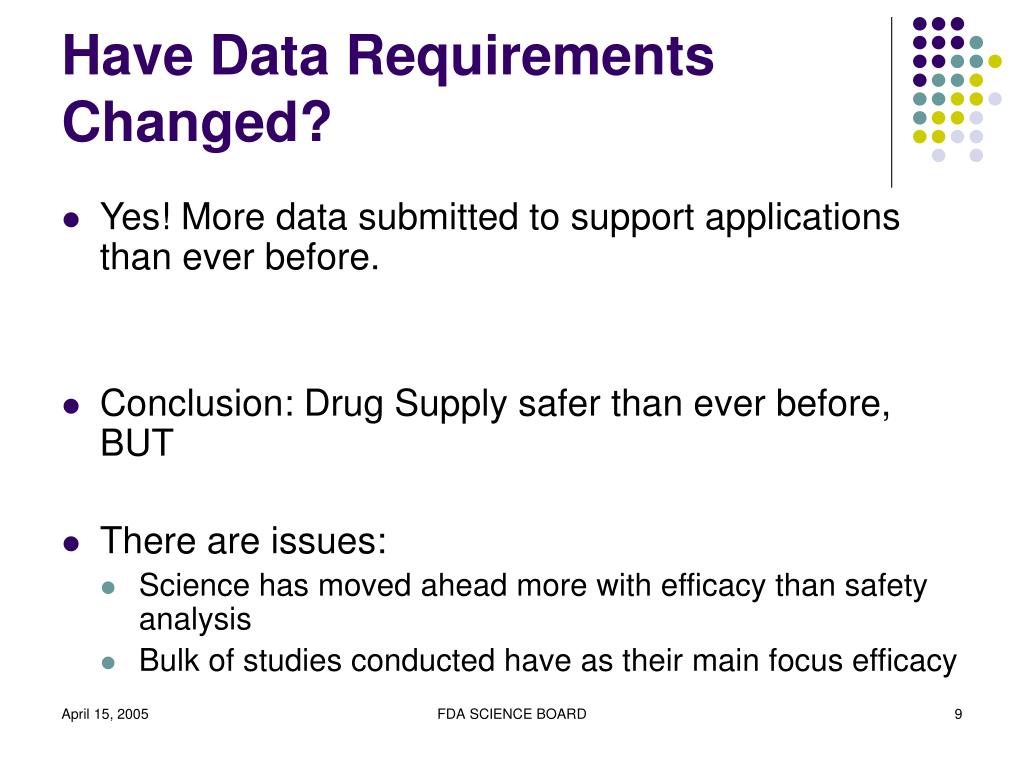 Have Data Requirements Changed?

- Yes! More data submitted to support applications than ever before.

- Conclusion: Drug Supply safer than ever before, BUT

- There are issues:
  - Science has moved ahead more with efficacy than safety analysis
  - Bulk of studies conducted have as their main focus efficacy

April 15, 2005

FDA SCIENCE BOARD

9